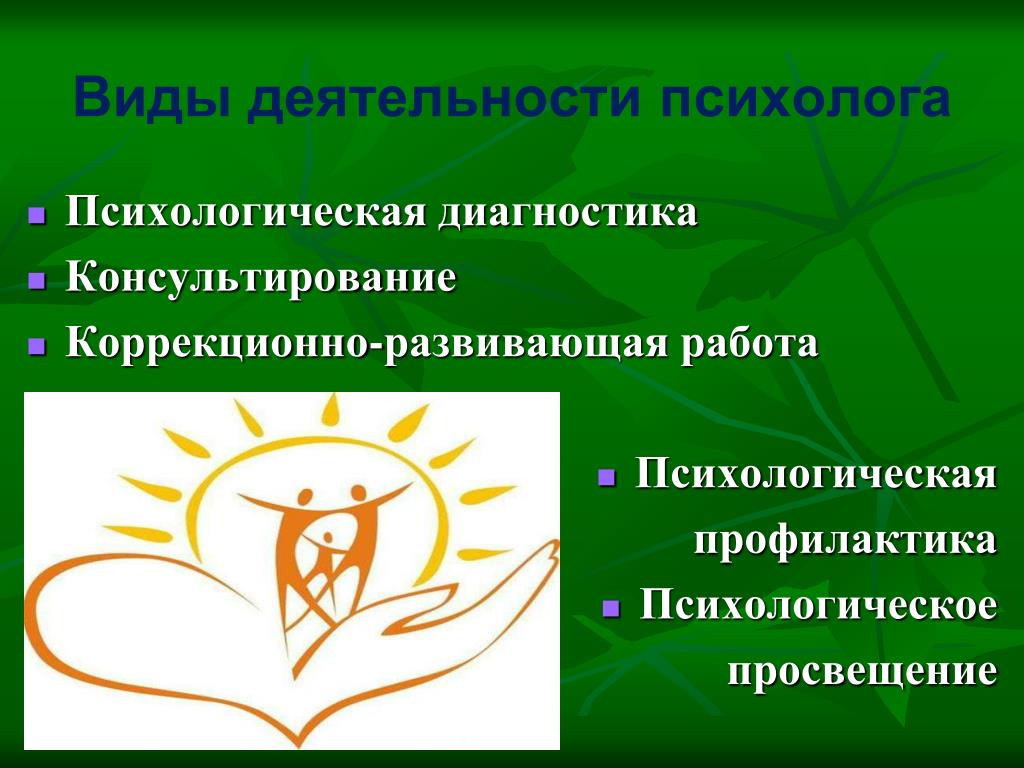 Виды деятельности психолога

- Психологическая диагностика
- Консультирование
- Коррекционно-развивающая работа

- Психологическая профилактика
- Психологическое просвещение